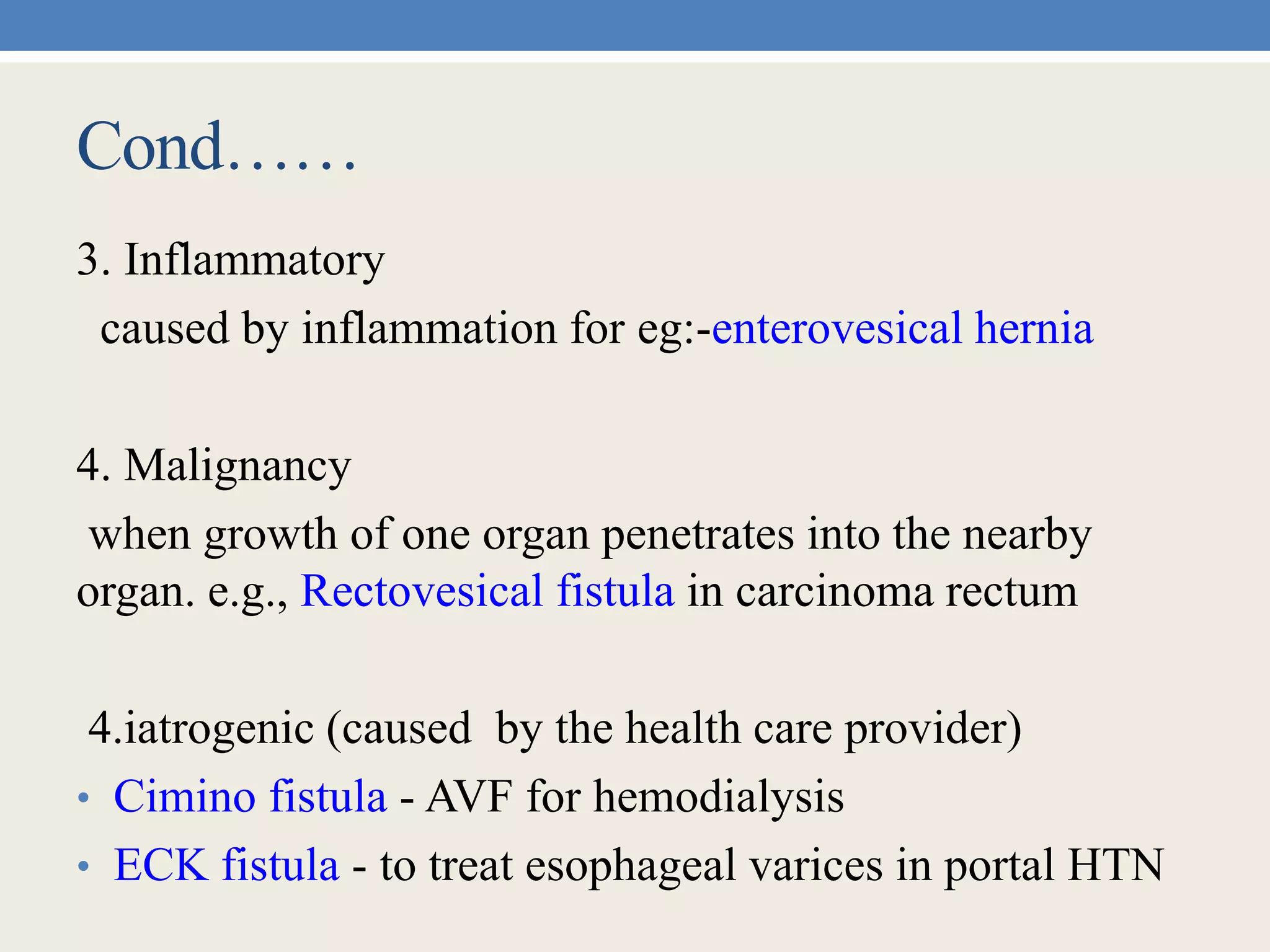 Cond……

3. Inflammatory

caused by inflammation for eg:-enterovesical hernia

4. Malignancy

when growth of one organ penetrates into the nearby organ. e.g., Rectovesical fistula in carcinoma rectum

4.iatrogenic (caused by the health care provider)

• Cimino fistula - AVF for hemodialysis
• ECK fistula - to treat esophageal varices in portal HTN